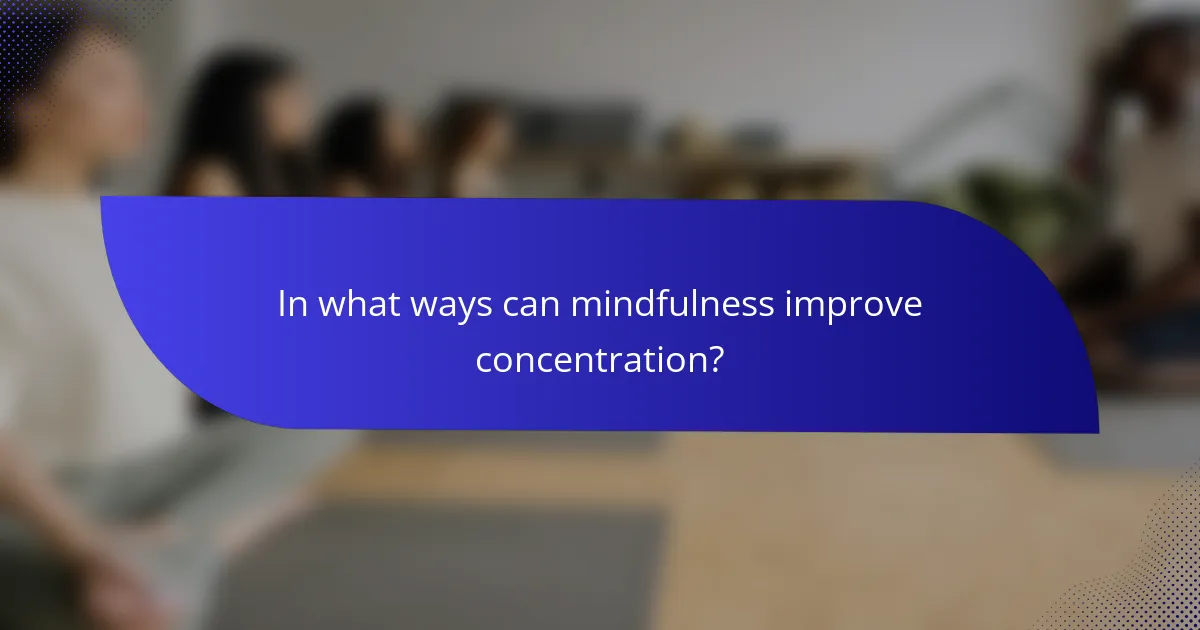 In what ways can mindfulness improve concentration?